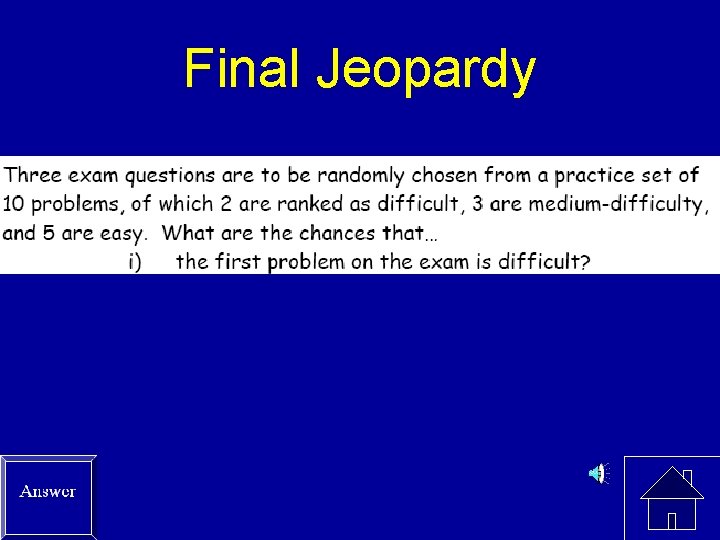 Final Jeopardy

Three exam questions are to be randomly chosen from a practice set of 10 problems, of which 2 are ranked as difficult, 3 are medium-difficulty, and 5 are easy. What are the chances that…

i) the first problem on the exam is difficult?

Answer